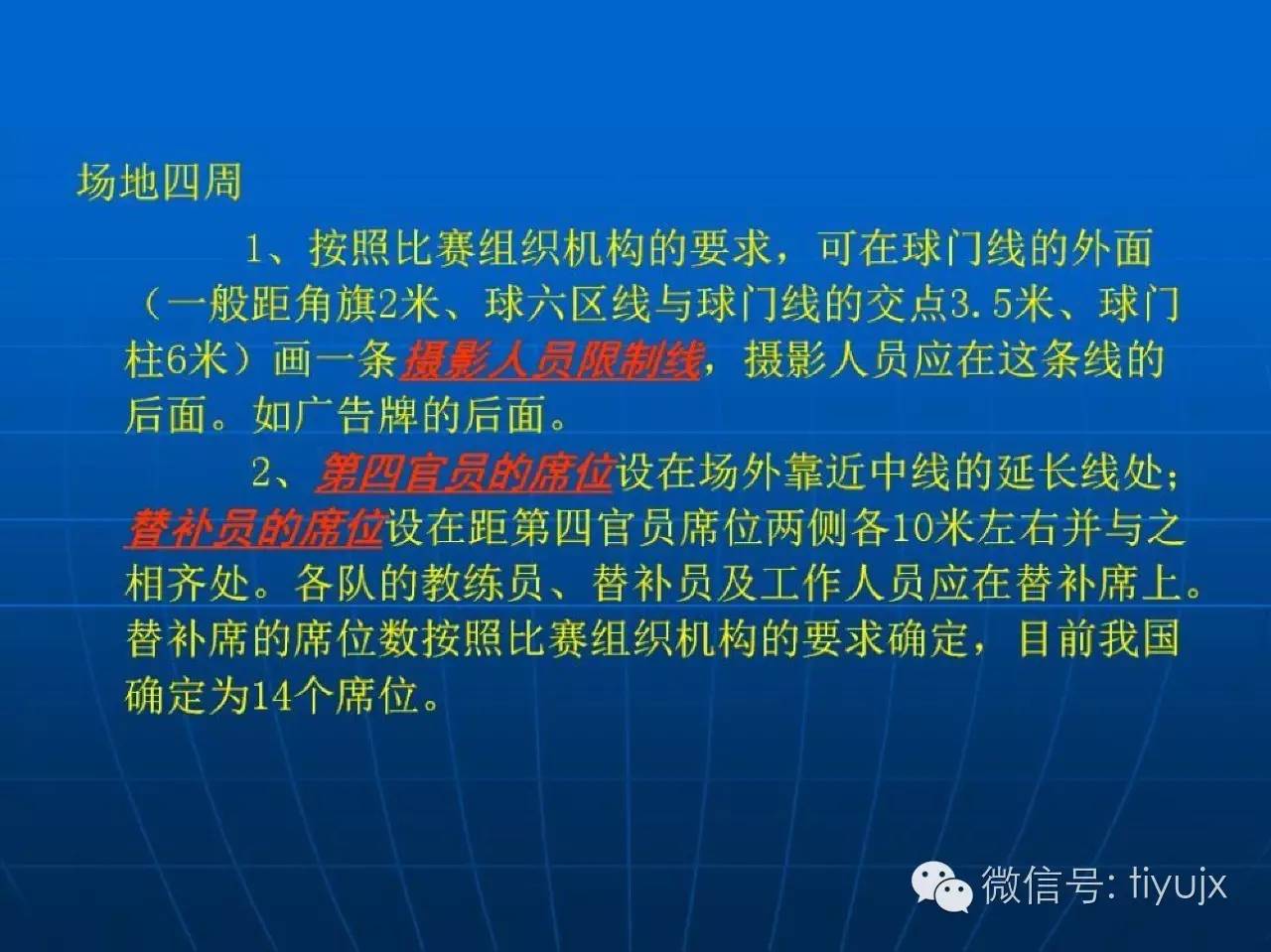 场地四周

1、按照比赛组织机构的要求，可在球门线的外面（一般距角旗2米、球六区线与球门线的交点3.5米、球门柱6米）画一条摄影人员限制线，摄影人员应在这条线的后面。如广告牌的后面。

2、第四官员的席位设在场外靠近中线的延长线处；替补员的席位设在距第四官员席位两侧各10米左右并与之相齐处。各队的教练员、替补员及工作人员应在替补席上。替补席的席位数按照比赛组织机构的要求确定，目前我国确定为14个席位。

微信号: tiyujx